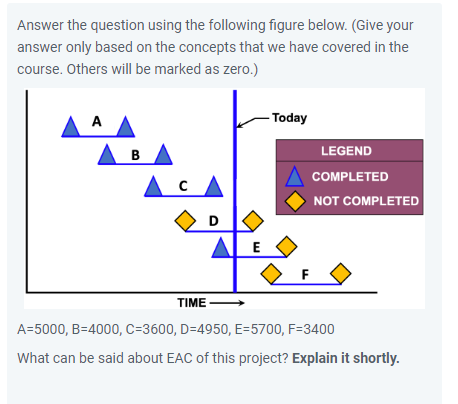 Answer the question using the following figure below. (Give your answer only based on the concepts that we have covered in the course. Others will be marked as zero.)

A
B
C
D
E
F
Today
LEGEND
COMPLETED
NOT COMPLETED
TIME

A=5000, B=4000, C=3600, D=4950, E=5700, F=3400

What can be said about EAC of this project? **Explain it shortly.**